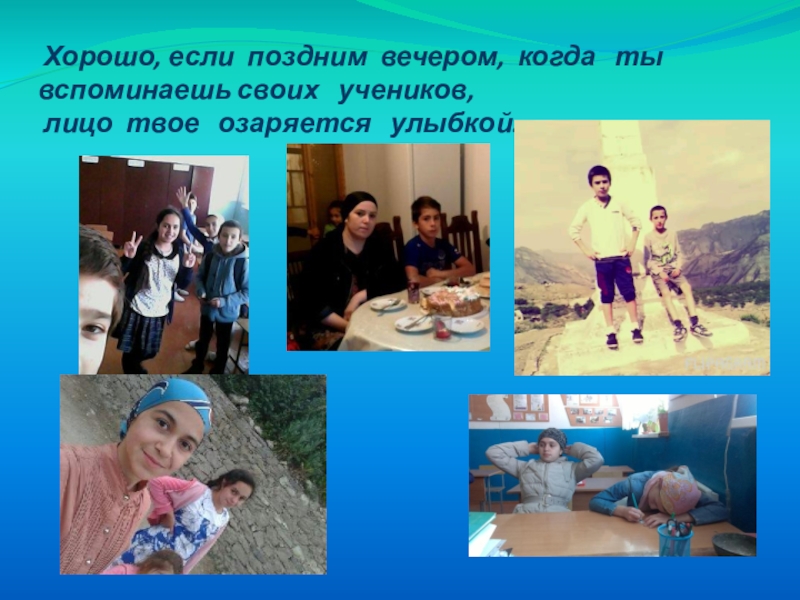 Хорошо, если поздним вечером, когда ты вспоминаешь своих учеников, лицо твое озаряется улыбкой.